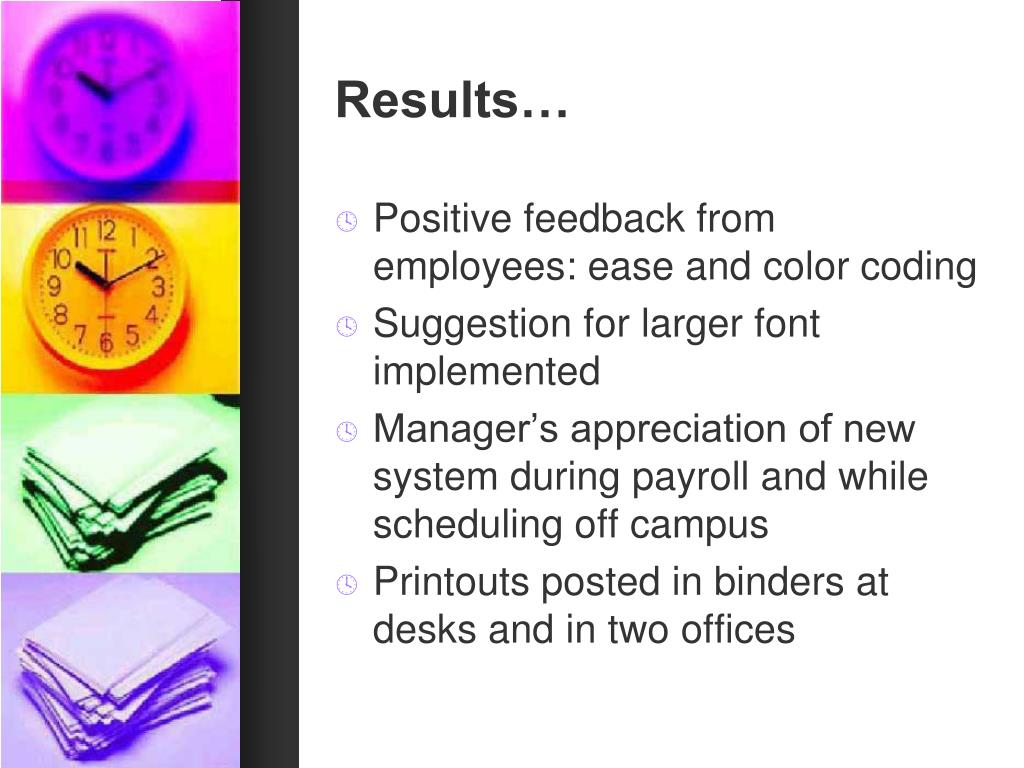 Results…

Positive feedback from employees: ease and color coding

Suggestion for larger font implemented

Manager’s appreciation of new system during payroll and while scheduling off campus

Printouts posted in binders at desks and in two offices